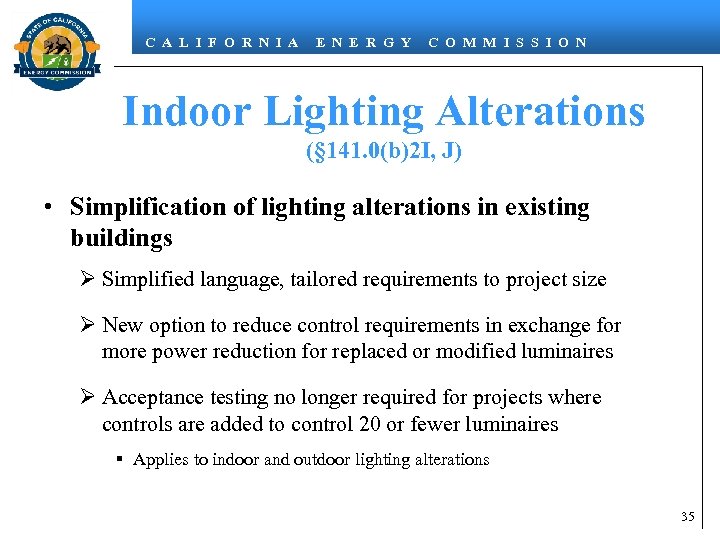 STATE OF CALIFORNIA
ENERGY COMMISSION

CALIFORNIA ENERGY COMMISSION

Indoor Lighting Alterations
(§141.0(b)2I, J)

• Simplification of lighting alterations in existing buildings

➢ Simplified language, tailored requirements to project size

➢ New option to reduce control requirements in exchange for more power reduction for replaced or modified luminaires

➢ Acceptance testing no longer required for projects where controls are added to control 20 or fewer luminaires

▪ Applies to indoor and outdoor lighting alterations

35